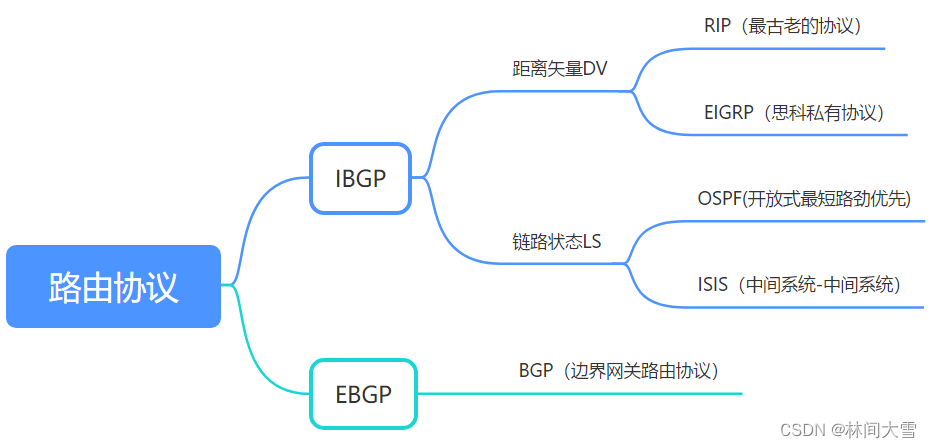 路由协议

IBGP

距离矢量DV

RIP（最古老的协议）

EIGRP（思科私有协议）

链路状态LS

OSPF(开放式最短路劲优先)

ISIS（中间系统-中间系统）

EBGP

BGP（边界网关路由协议）

CSDN @林间大雪